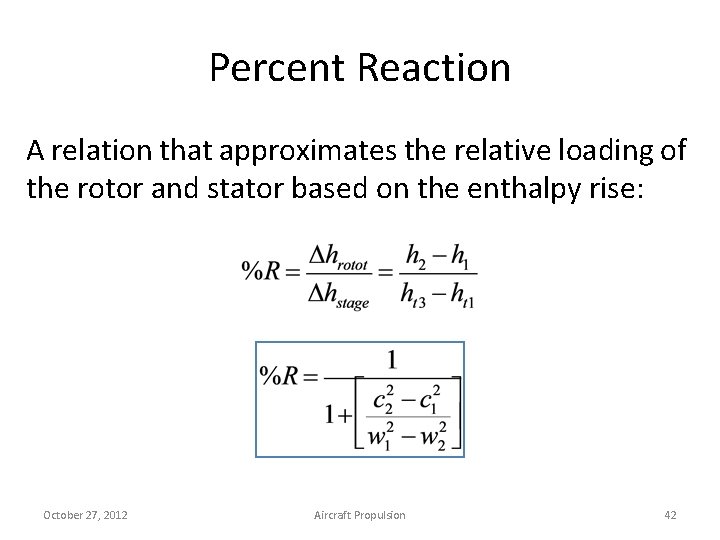 Percent Reaction

A relation that approximates the relative loading of the rotor and stator based on the enthalpy rise:

$\%R = \frac{\Delta h_{rotot}}{\Delta h_{stage}} = \frac{h_2 - h_1}{h_{t3} - h_{t1}}$

$\%R = \frac{1}{1 + \left[\frac{c_2^2 - c_1^2}{w_1^2 - w_2^2}\right]}$

October 27, 2012

Aircraft Propulsion

42